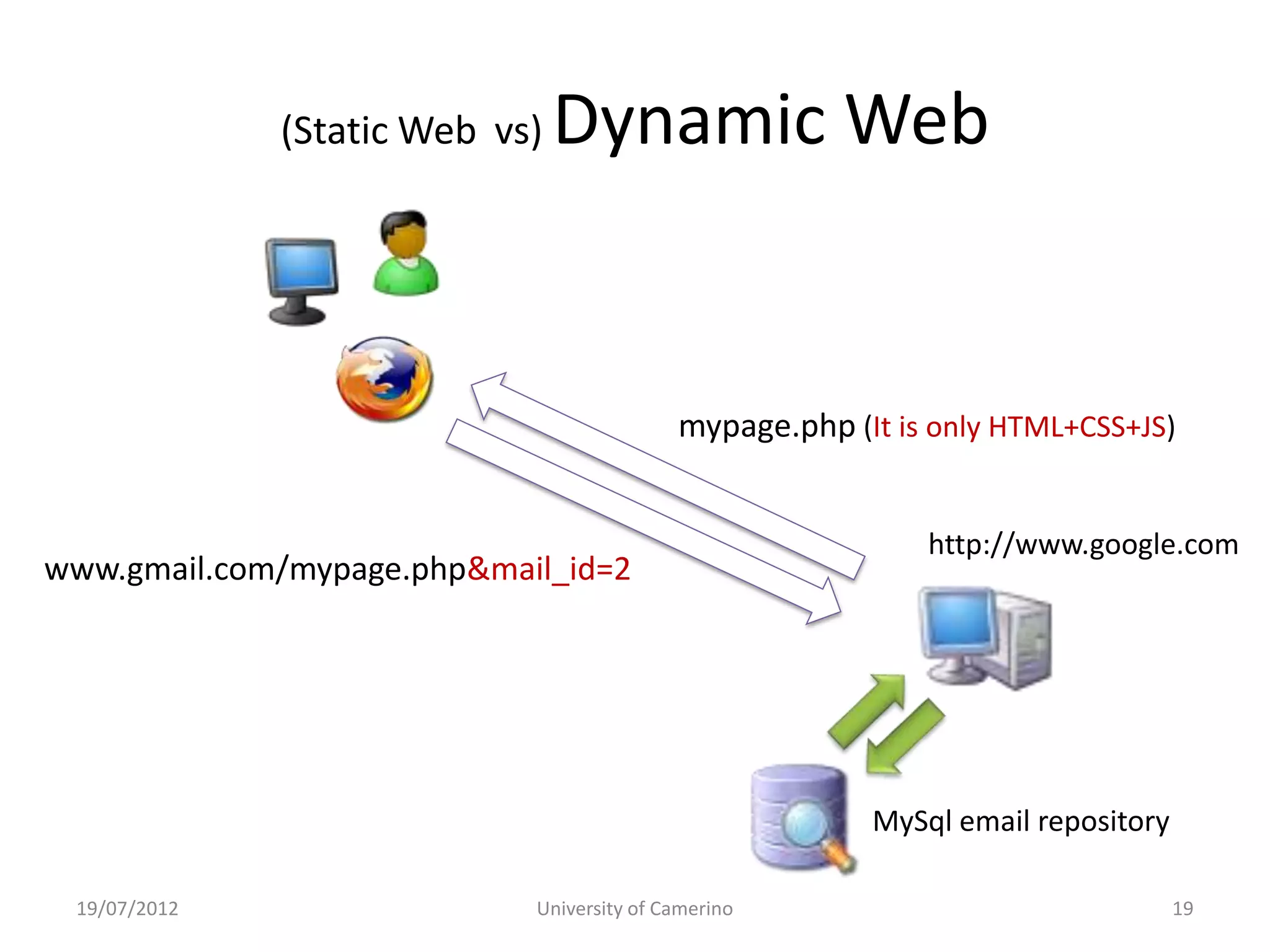 (Static Web vs) Dynamic Web

mypage.php (It is only HTML+CSS+JS)

http://www.google.com

www.gmail.com/mypage.php&mail_id=2

MySql email repository

19/07/2012

University of Camerino

19